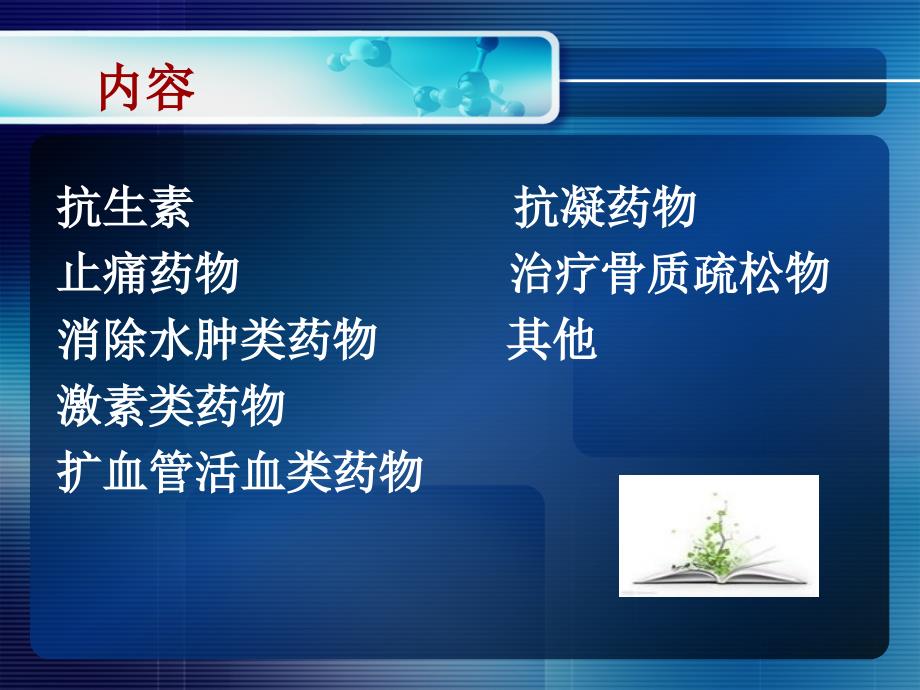 内容

抗生素
止痛药物
消除水肿类药物
激素类药物
扩血管活血类药物

抗凝药物
治疗骨质疏松物
其他